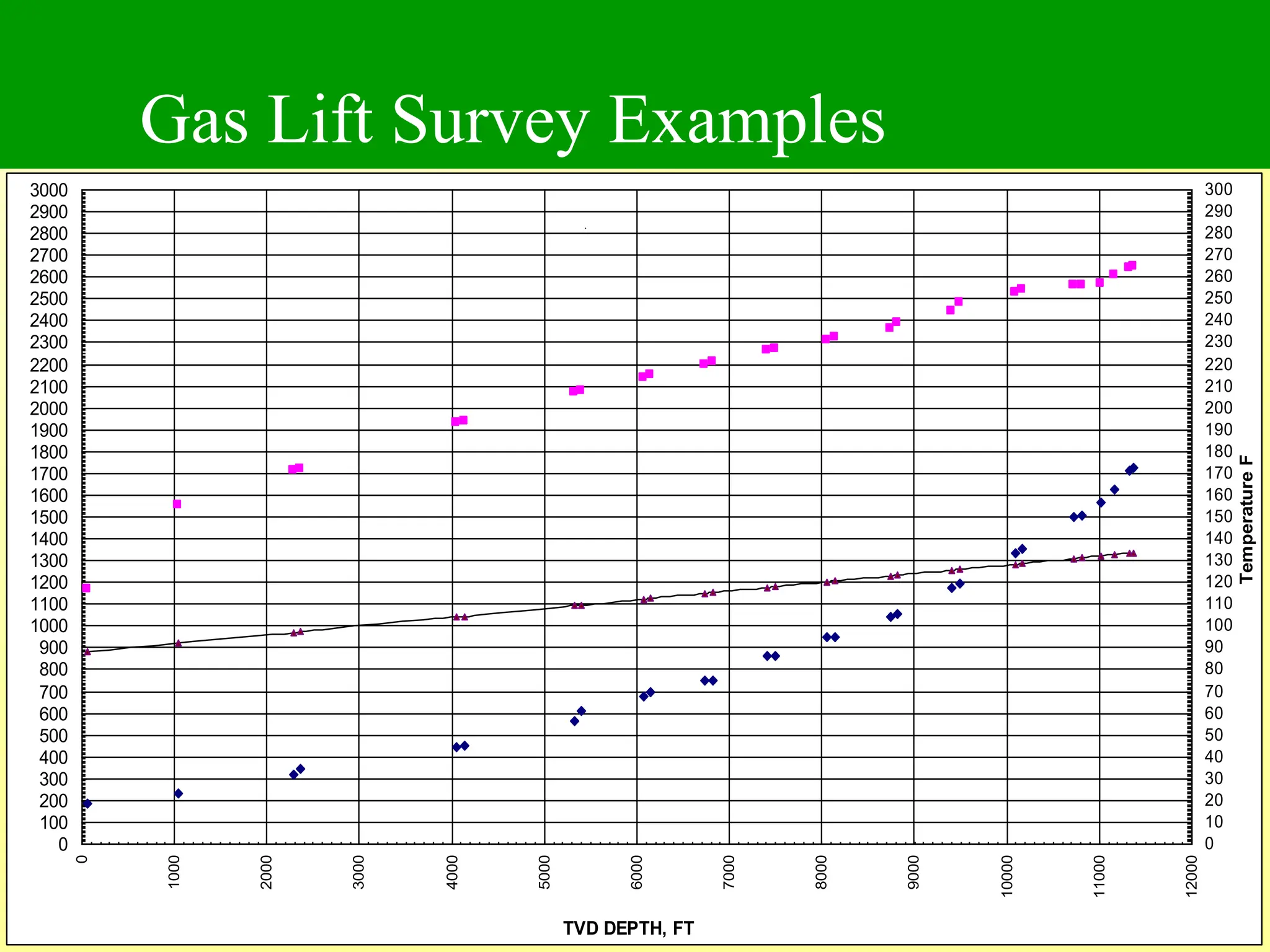 Gas Lift Survey Examples

3000
2900
2800
2700
2600
2500
2400
2300
2200
2100
2000
1900
1800
1700
1600
1500
1400
1300
1200
1100
1000
900
800
700
600
500
400
300
200
100
0

300
290
280
270
260
250
240
230
220
210
200
190
180
170
160
150
140
130
120
110
100
90
80
70
60
50
40
30
20
10
0

Temperature F

0
1000
2000
3000
4000
5000
6000
7000
8000
9000
10000
11000
12000

TVD DEPTH, FT